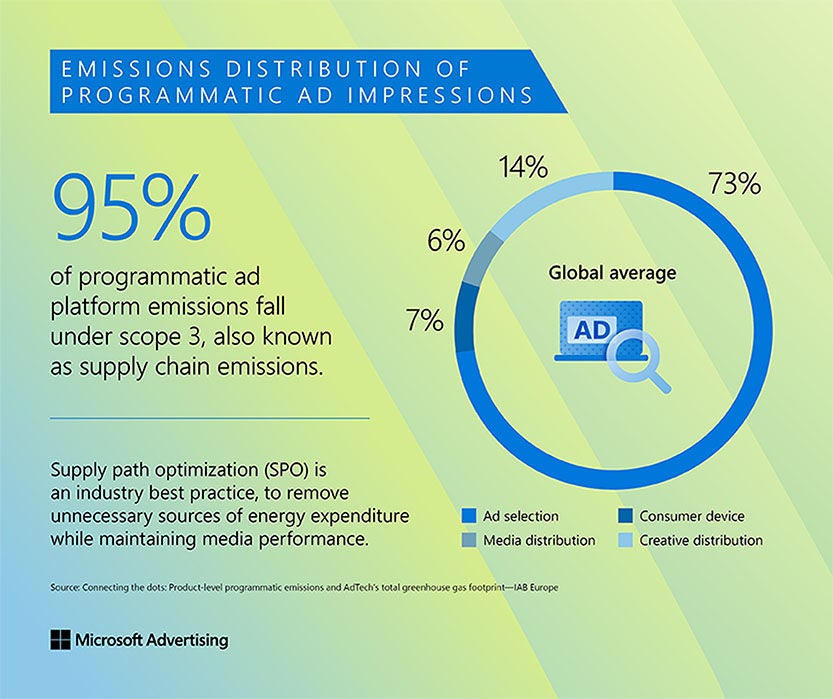 EMISSIONS DISTRIBUTION OF PROGRAMMATIC AD IMPRESSIONS

95%

of programmatic ad platform emissions fall under scope 3, also known as supply chain emissions.

Supply path optimization (SPO) is an industry best practice, to remove unnecessary sources of energy expenditure while maintaining media performance.

14%

73%

6%

7%

Global average

AD

Ad selection
Consumer device
Media distribution
Creative distribution

Source: Connecting the dots: Product-level programmatic emissions and AdTech's total greenhouse gas footprint—IAB Europe

Microsoft Advertising